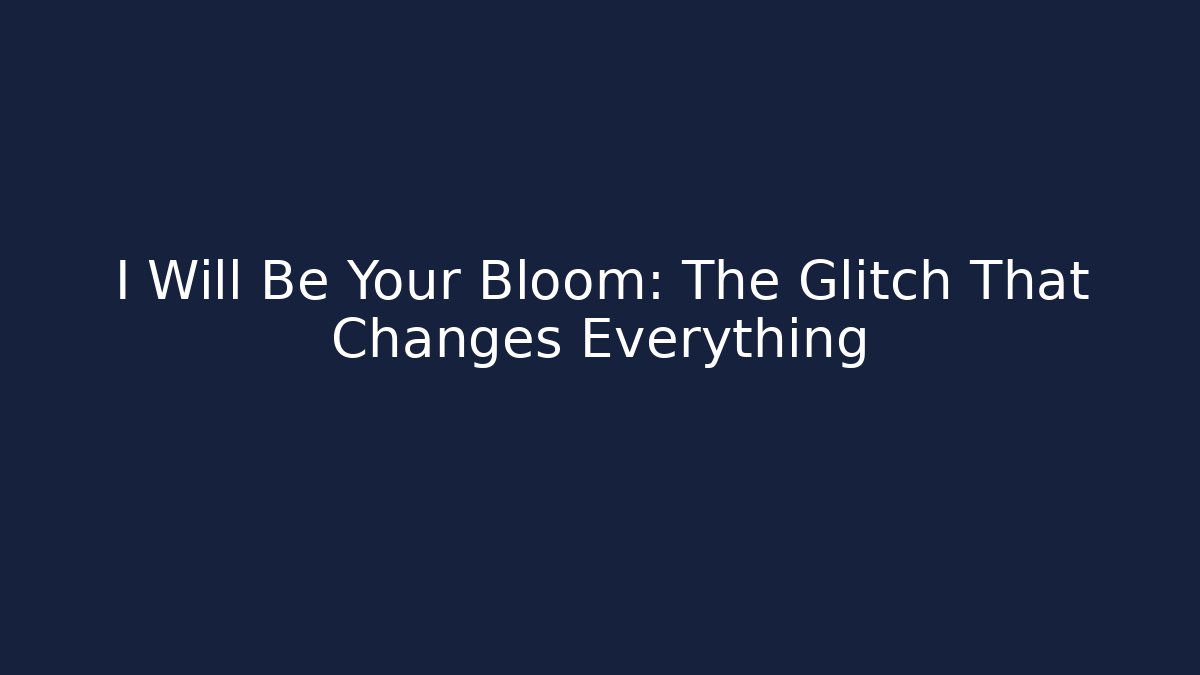 I Will Be Your Bloom: The Glitch That Changes Everything